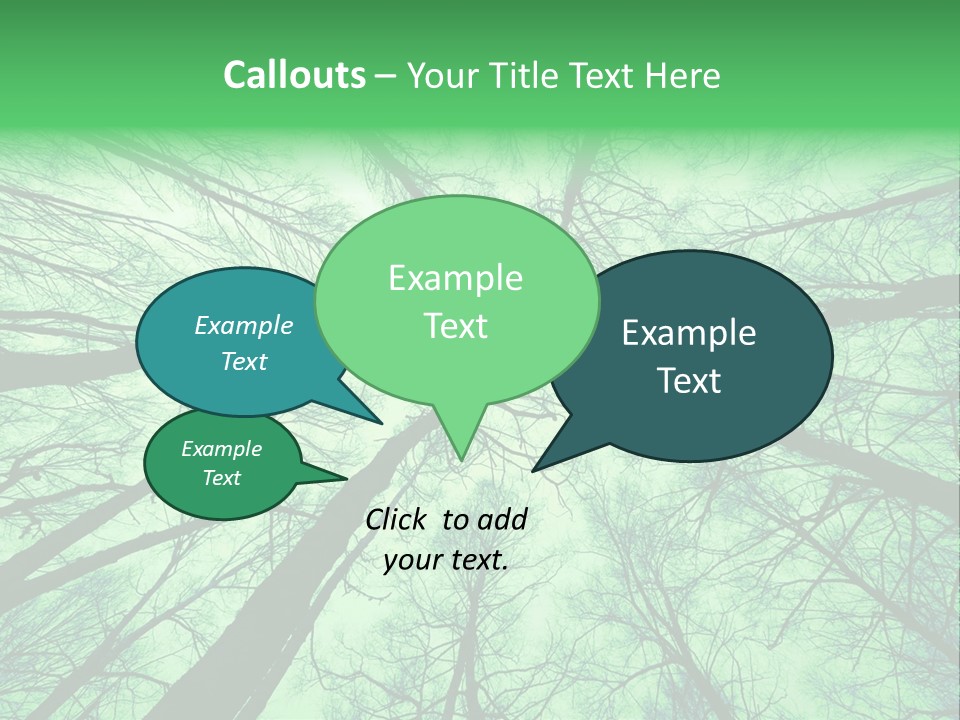 Callouts – Your Title Text Here

Example Text

Example Text

Example Text

Example Text

Click to add your text.